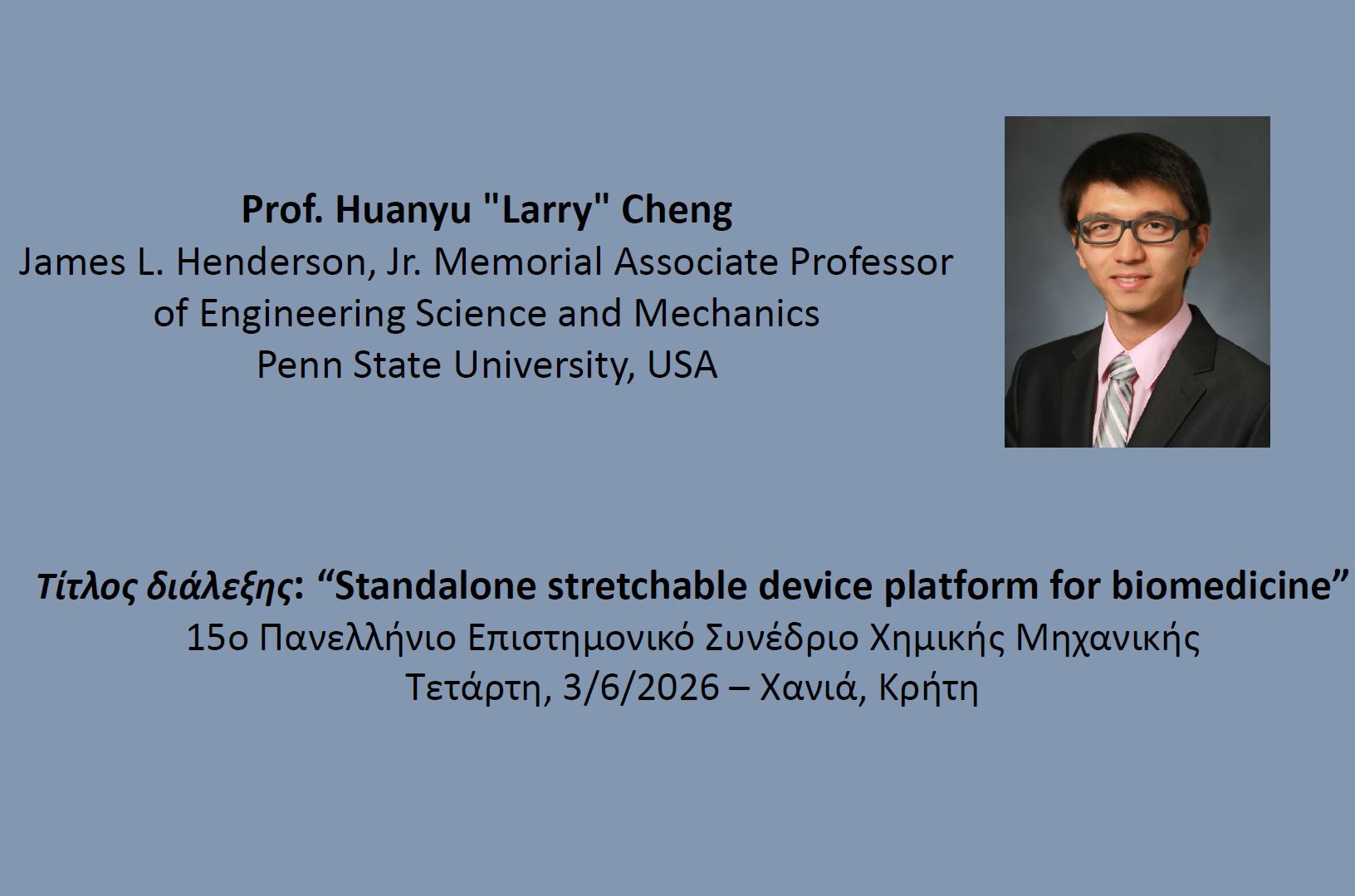 Prof. Huanyu "Larry" Cheng
James L. Henderson, Jr. Memorial Associate Professor of Engineering Science and Mechanics
Penn State University, USA

Τίτλος διάλεξης: “Standalone stretchable device platform for biomedicine”
15ο Πανελλήνιο Επιστημονικό Συνέδριο Χημικής Μηχανικής
Τετάρτη, 3/6/2026 – Χανιά, Κρήτη